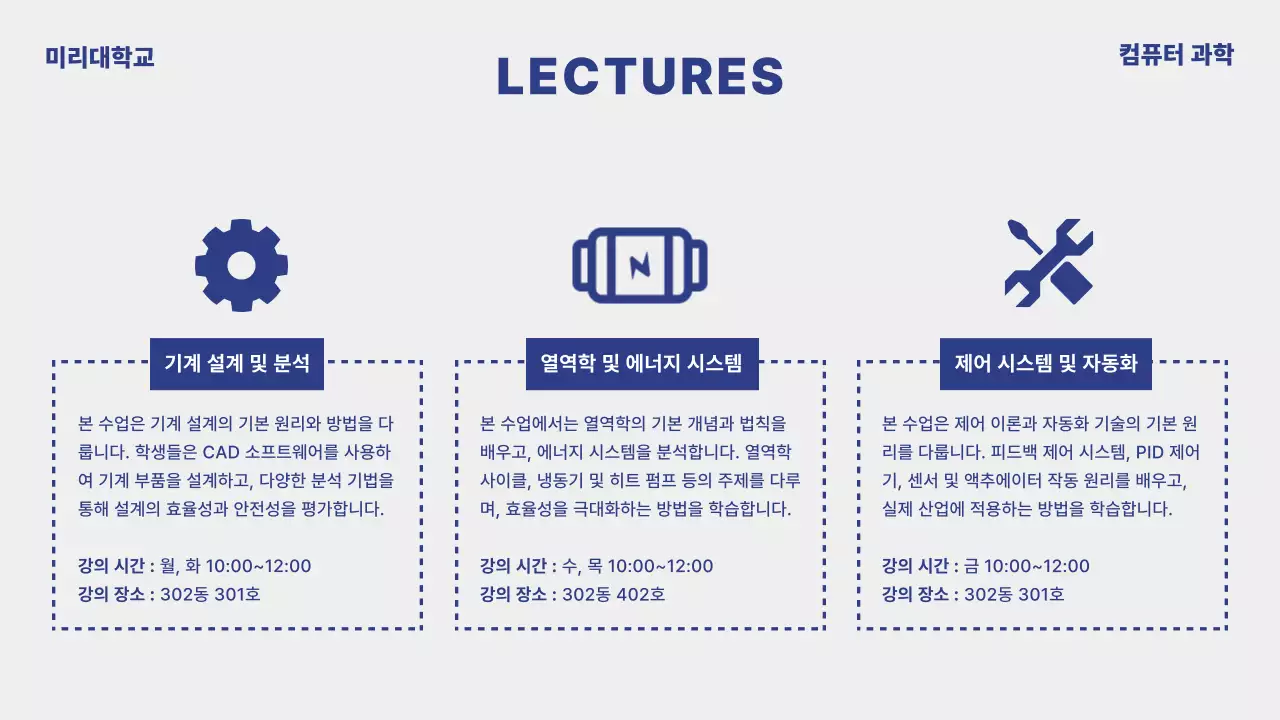 미리대학교

LECTURES

컴퓨터 과학

기계 설계 및 분석

본 수업은 기계 설계의 기본 원리와 방법을 다룹니다. 학생들은 CAD 소프트웨어를 사용하여 기계 부품을 설계하고, 다양한 분석 기법을 통해 설계의 효율성과 안전성을 평가합니다.

강의 시간 : 월, 화 10:00~12:00
강의 장소 : 302동 301호

열역학 및 에너지 시스템

본 수업에서는 열역학의 기본 개념과 법칙을 배우고, 에너지 시스템을 분석합니다. 열역학 사이클, 냉동기 및 히트 펌프 등의 주제를 다루며, 효율성을 극대화하는 방법을 학습합니다.

강의 시간 : 수, 목 10:00~12:00
강의 장소 : 302동 402호

제어 시스템 및 자동화

본 수업은 제어 이론과 자동화 기술의 기본 원리를 다룹니다. 피드백 제어 시스템, PID 제어기, 센서 및 액추에이터 작동 원리를 배우고, 실제 산업에 적용하는 방법을 학습합니다.

강의 시간 : 금 10:00~12:00
강의 장소 : 302동 301호